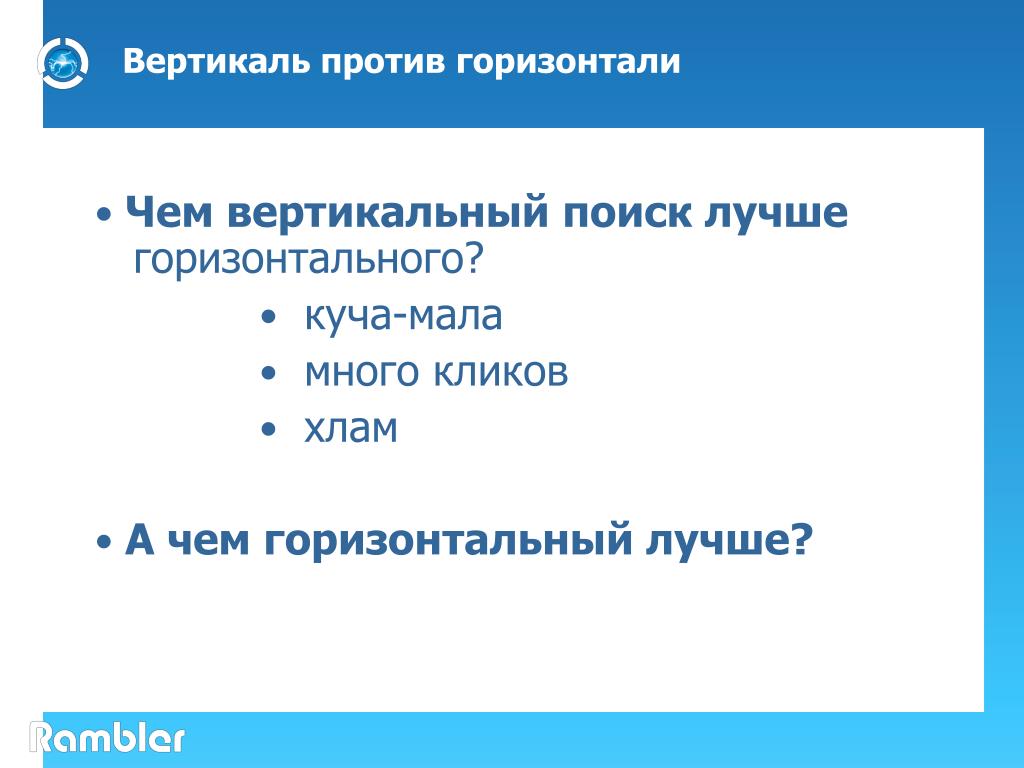 Вертикаль против горизонтали

• Чем вертикальный поиск лучше горизонтального?

• куча-мала
• много кликов
• хлам

• А чем горизонтальный лучше?

Rambler